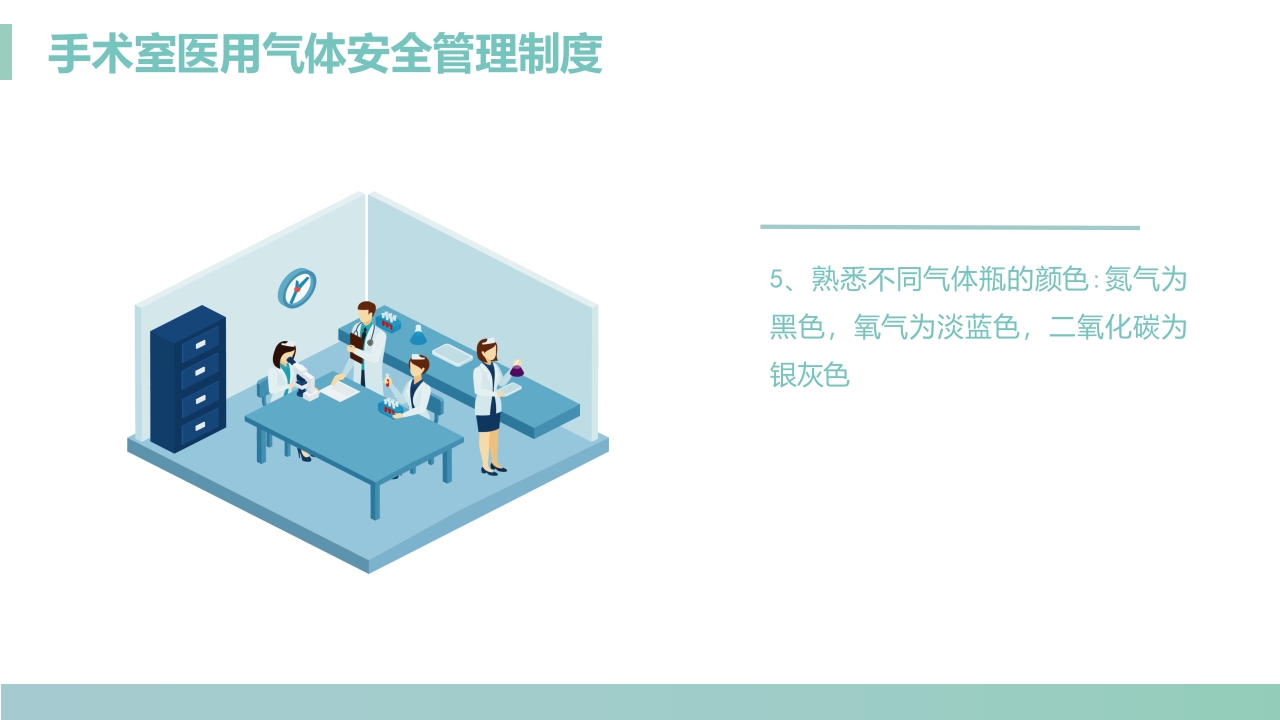 手术室医用气体安全管理制度

5、熟悉不同气体瓶的颜色:氮气为黑色，氧气为淡蓝色，二氧化碳为银灰色